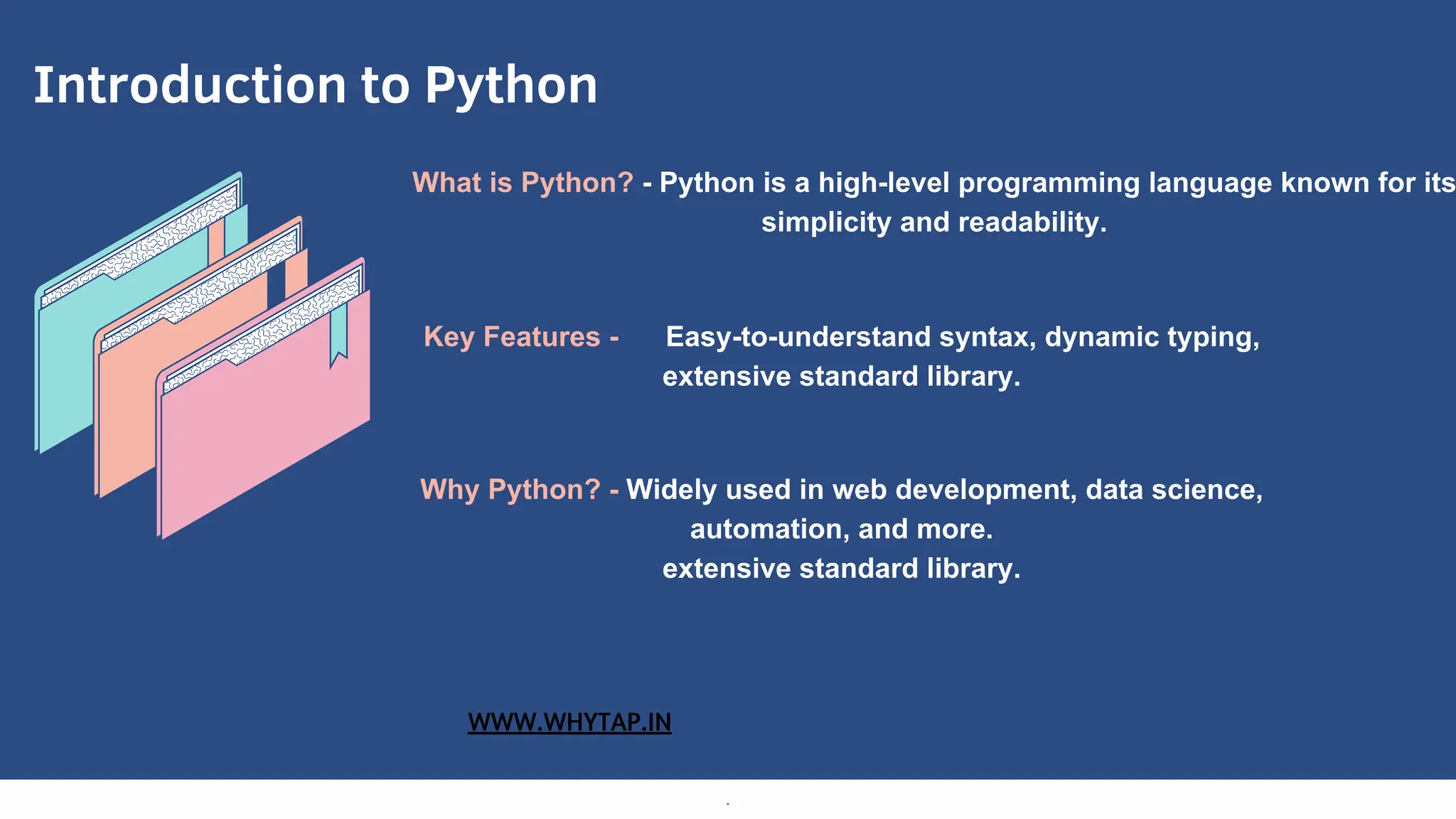 Introduction to Python

What is Python? - Python is a high-level programming language known for its simplicity and readability.

Key Features - Easy-to-understand syntax, dynamic typing, extensive standard library.

Why Python? - Widely used in web development, data science, automation, and more.
extensive standard library.

WWW.WHYTAP.IN